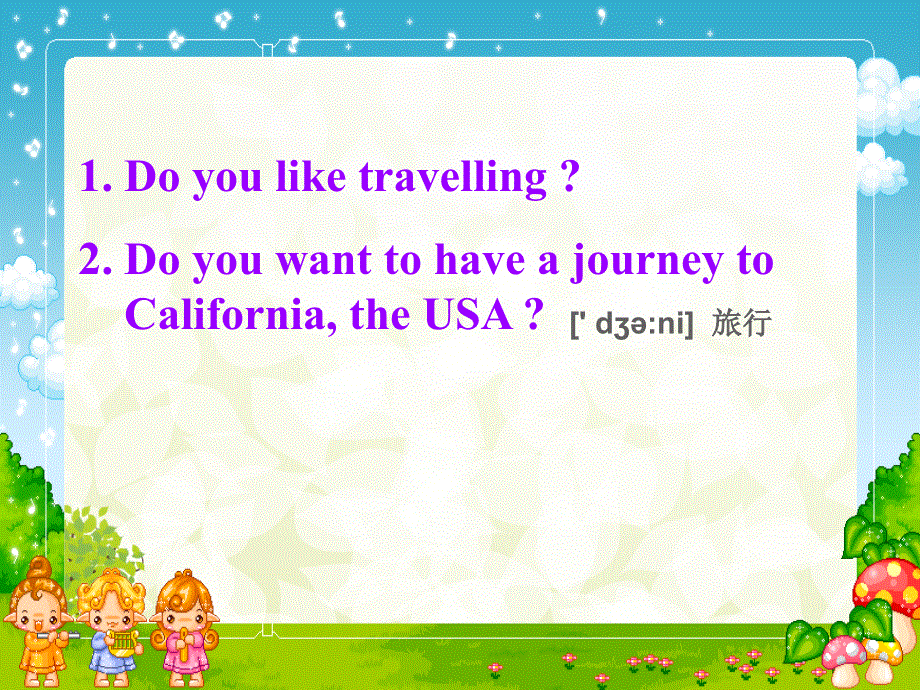 1. Do you like travelling ?

2. Do you want to have a journey to California, the USA ? [' dʒə:ni] 旅行